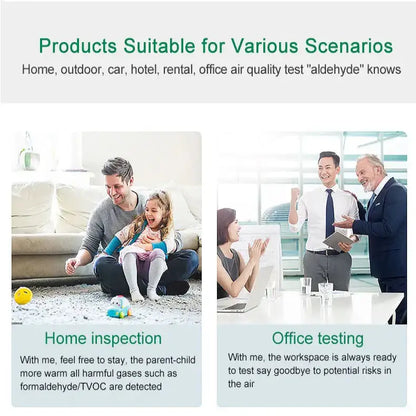 Products Suitable for Various Scenarios

Home, outdoor, car, hotel, rental, office air quality test "aldehyde" knows

Home inspection

With me, feel free to stay, the parent-child more warm all harmful gases such as formaldehyde/TVOC are detected

Office testing

With me, the workspace is always ready to test say goodbye to potential risks in the air